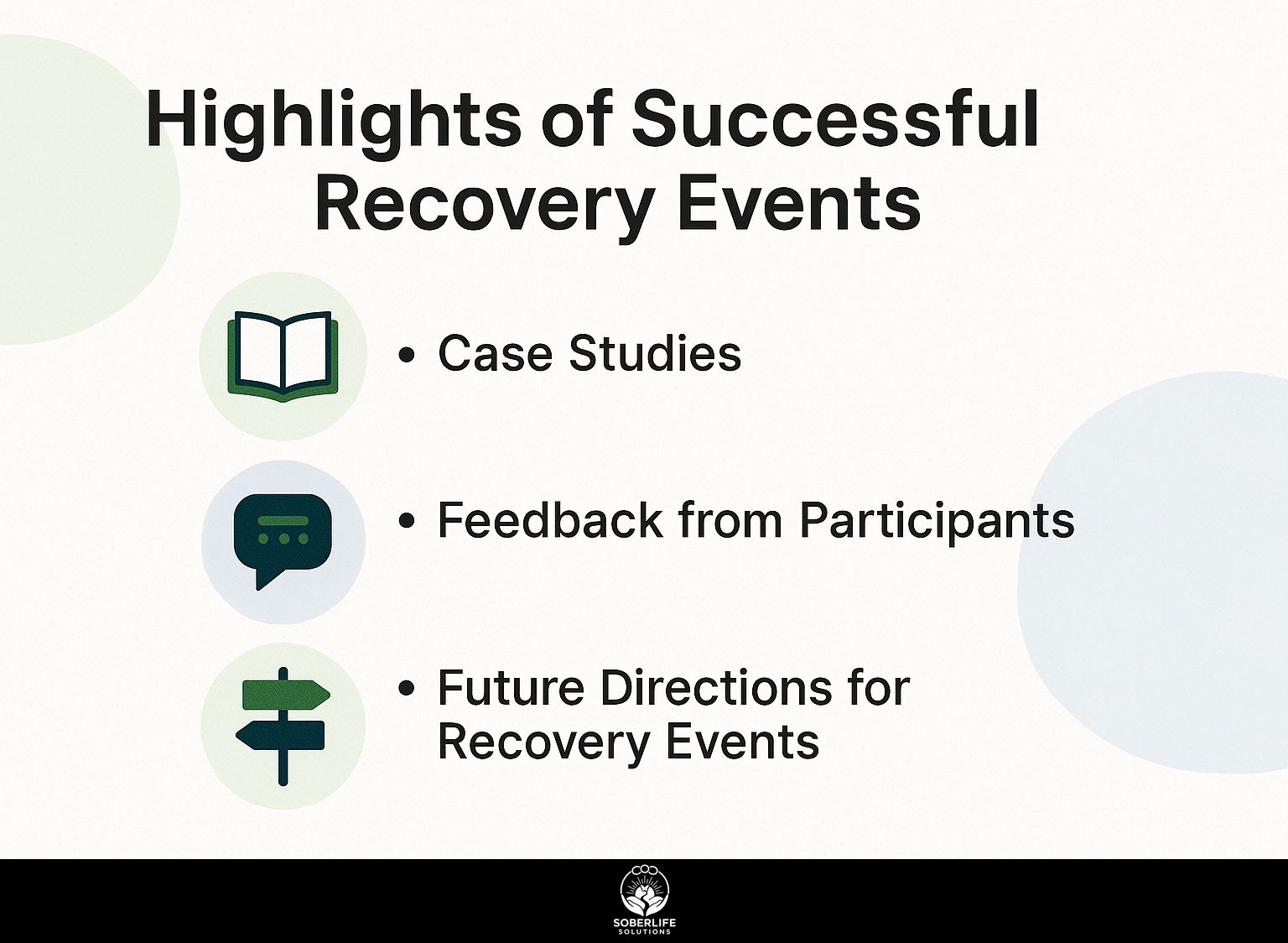 Highlights of Successful Recovery Events

• Case Studies

• Feedback from Participants

• Future Directions for Recovery Events

SOBERLIFE
SOLUTIONS